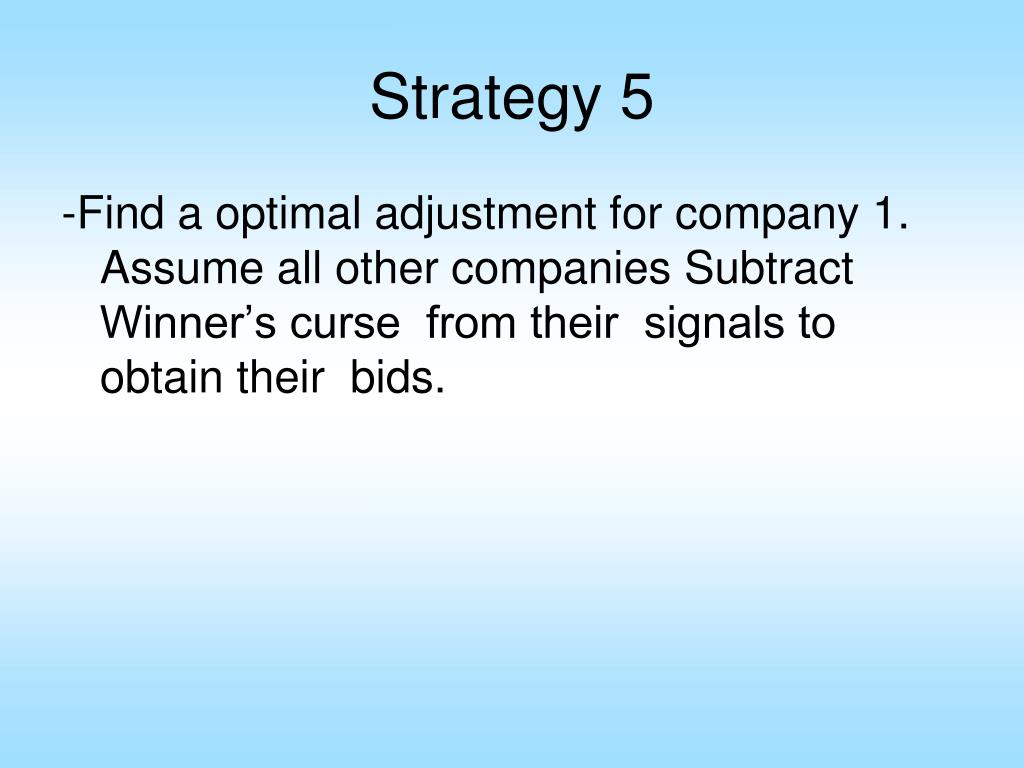 Strategy 5

-Find a optimal adjustment for company 1. Assume all other companies Subtract Winner’s curse from their signals to obtain their bids.